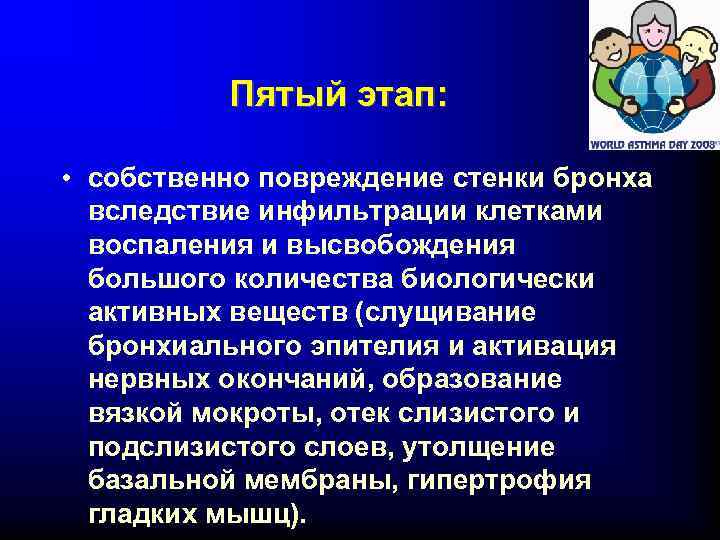 WORLD ASTHMA DAY 2008

Пятый этап:

• собственно повреждение стенки бронха вследствие инфильтрации клетками воспаления и высвобождения большого количества биологически активных веществ (слущивание бронхиального эпителия и активация нервных окончаний, образование вязкой мокроты, отек слизистого и подслизистого слоев, утолщение базальной мембраны, гипертрофия гладких мышц).